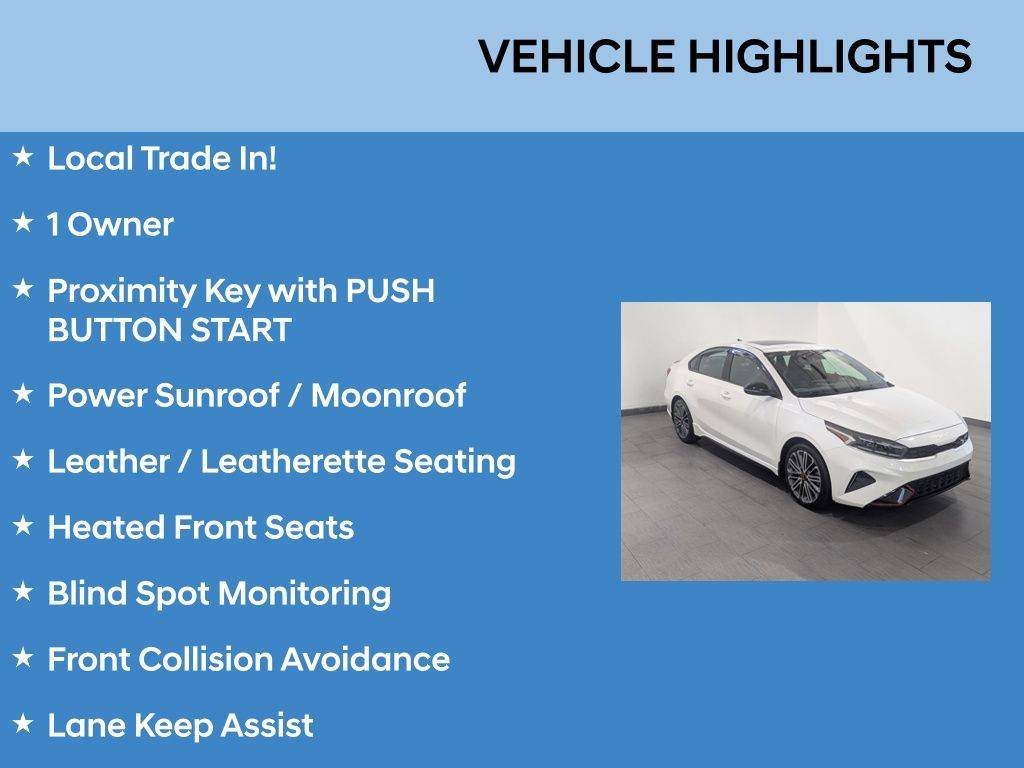 VEHICLE HIGHLIGHTS

★ Local Trade In!

★ 1 Owner

★ Proximity Key with PUSH BUTTON START

★ Power Sunroof / Moonroof

★ Leather / Leatherette Seating

★ Heated Front Seats

★ Blind Spot Monitoring

★ Front Collision Avoidance

★ Lane Keep Assist